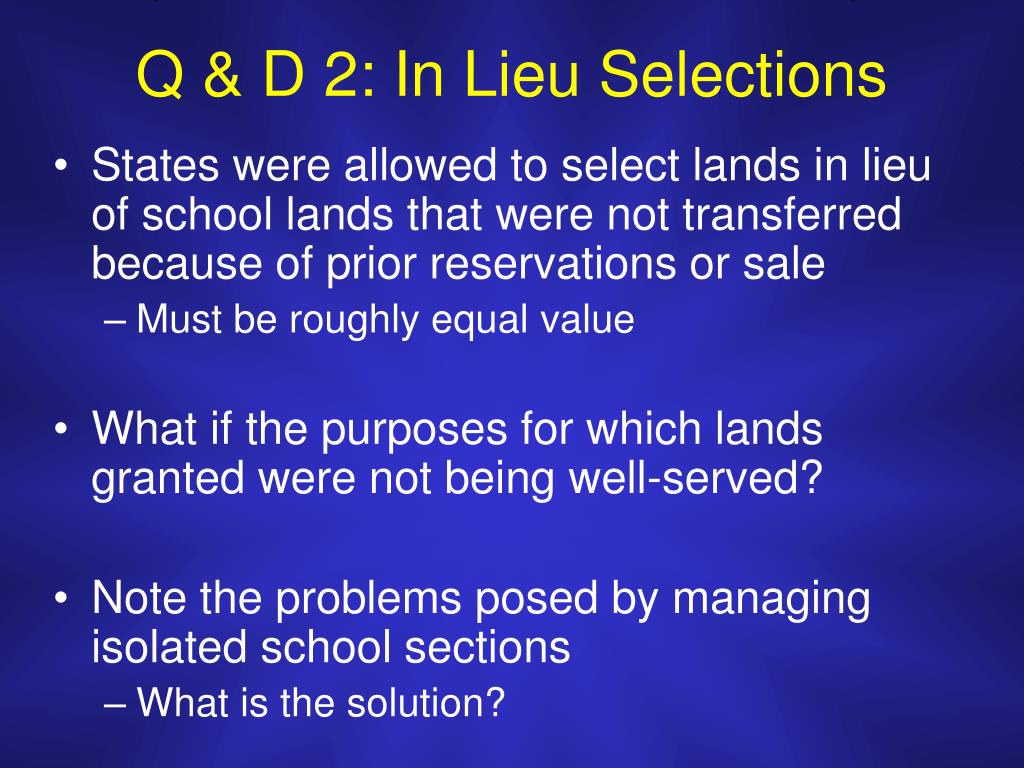 Q & D 2: In Lieu Selections

• States were allowed to select lands in lieu of school lands that were not transferred because of prior reservations or sale
– Must be roughly equal value

• What if the purposes for which lands granted were not being well-served?

• Note the problems posed by managing isolated school sections
– What is the solution?